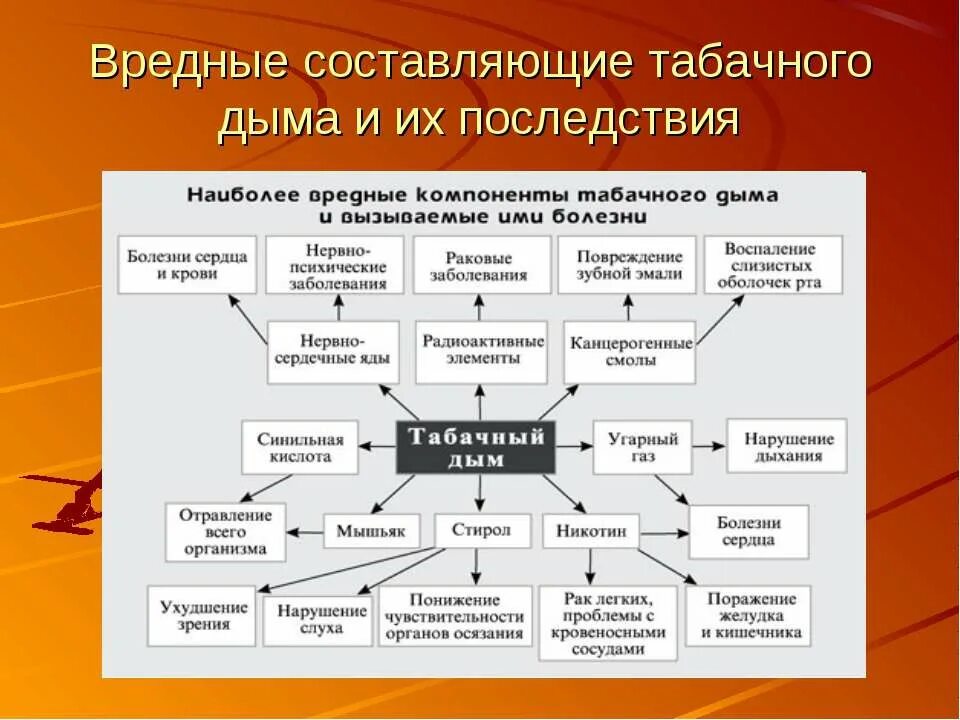 Вредные составляющие табачного дыма и их последствия

Наиболее вредные компоненты табачного дыма и вызываемые ими болезни

Болезни сердца и крови

Нервно-психические заболевания

Раковые заболевания

Повреждение зубной эмали

Воспаление слизистых оболочек рта

Нервно-сердечные яды

Радиоактивные элементы

Канцерогенные смолы

Синильная кислота

Табачный дым

Угарный газ

Нарушение дыхания

Отравление всего организма

Мышьяк

Стирол

Никотин

Болезни сердца

Ухудшение зрения

Нарушение слуха

Понижение чувствительности органов осязания

Рак легких, проблемы с кровеносными сосудами

Поражение желудка и кишечника